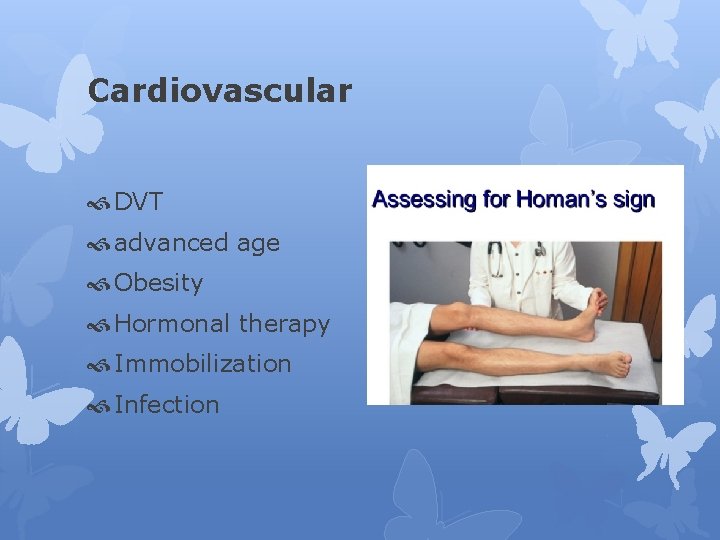 Cardiovascular

DVT
advanced age
Obesity
Hormonal therapy
Immobilization
Infection

Assessing for Homan's sign